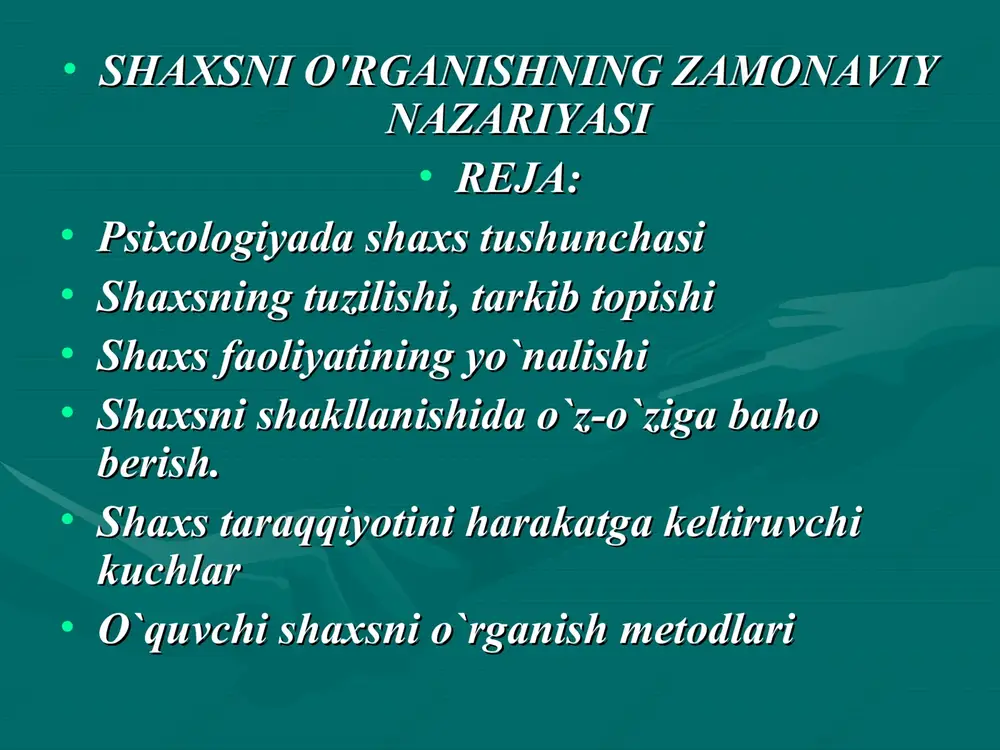 • SHAXSNI O'RGANISHNING ZAMONAVIY NAZARIYASI

• REJA:

• Psixologiyada shaxs tushunchasi
• Shaxsning tuzilishi, tarkib topishi
• Shaxs faoliyatining yo`nalishi
• Shaxsni shakllanishida o`z-o`ziga baho berish.
• Shaxs taraqqiyotini harakatga keltiruvchi kuchlar
• O`quvchi shaxsni o`rganish metodlari